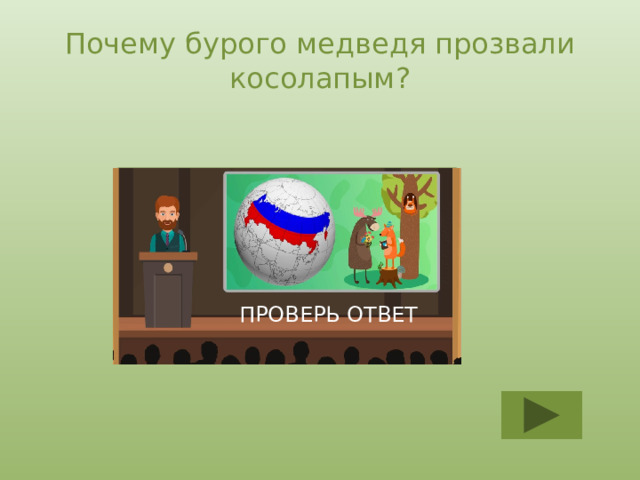 Почему бурого медведя прозвали косолапым?

ПРОВЕРЬ ОТВЕТ